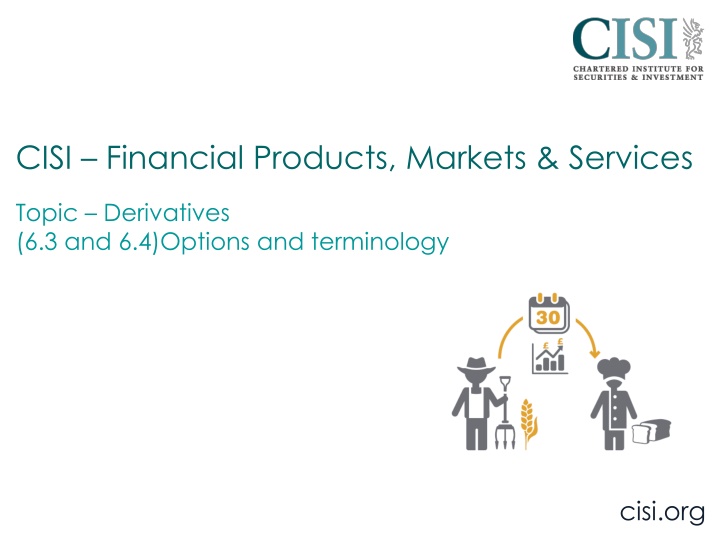 CISI
CHARTERED INSTITUTE FOR SECURITIES & INVESTMENT

CISI – Financial Products, Markets & Services

Topic – Derivatives
(6.3 and 6.4)Options and terminology

30

£ £

cisi.org